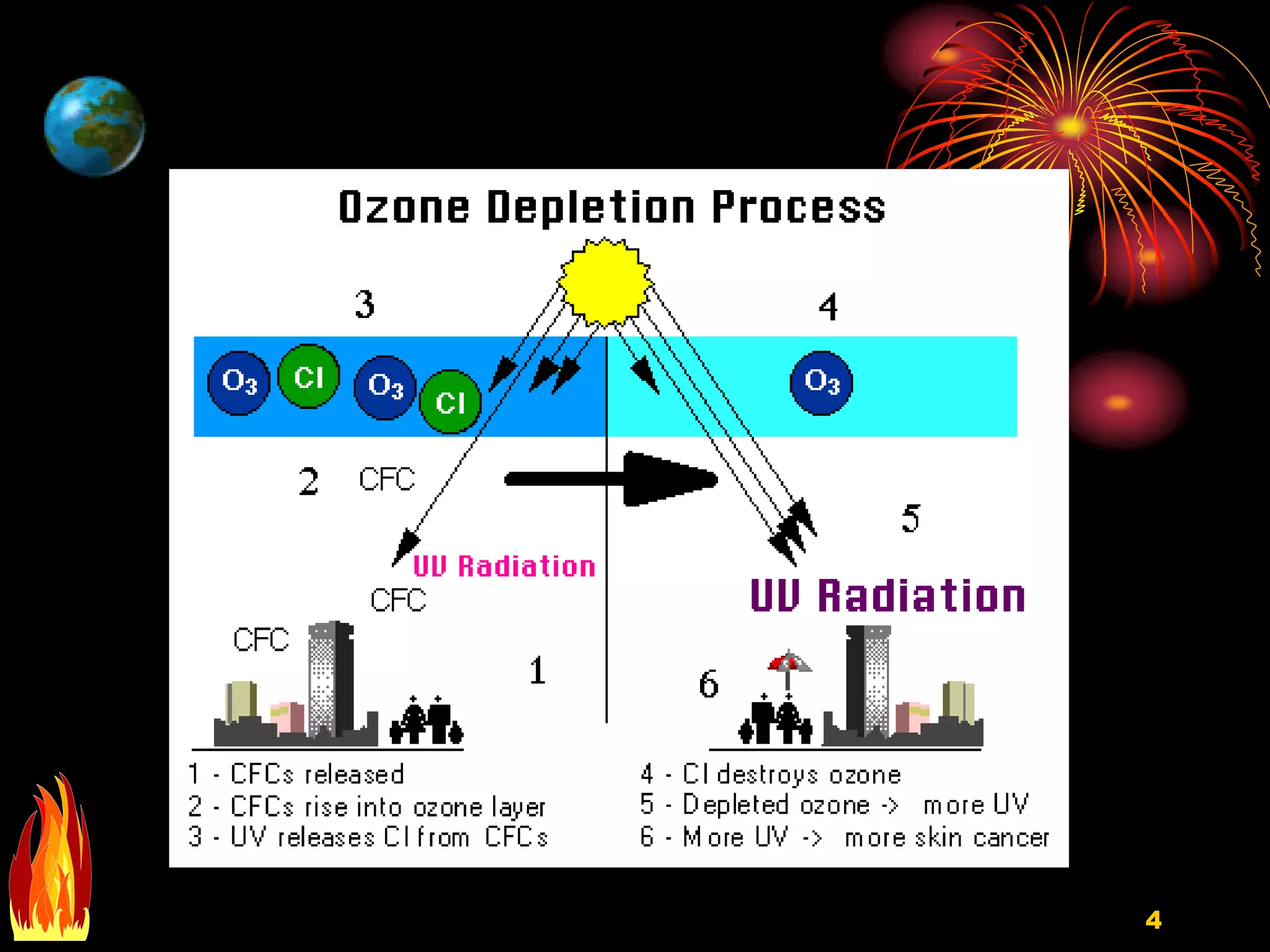 Ozone Depletion Process

3

4

$O_3$ Cl $O_3$ Cl

$O_3$

2 CFC

5

UV Radiation

CFC

UV Radiation

CFC

1

6

1 - CFCs released
2 - CFCs rise into ozone layer
3 - UV releases Cl from CFCs

4 - Cl destroys ozone
5 - Depleted ozone -> more UV
6 - More UV -> more skin cancer

4